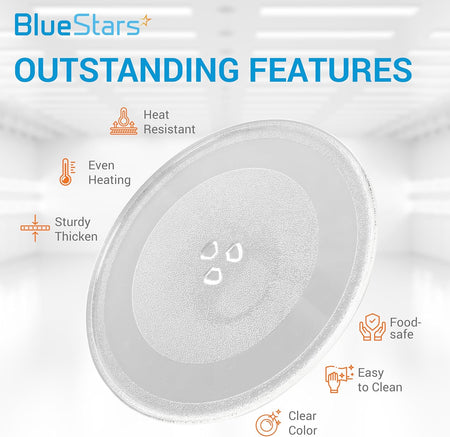 BlueStars

OUTSTANDING FEATURES

Heat Resistant

Even Heating

Sturdy Thicken

Food-safe

Easy to Clean

Clear Color